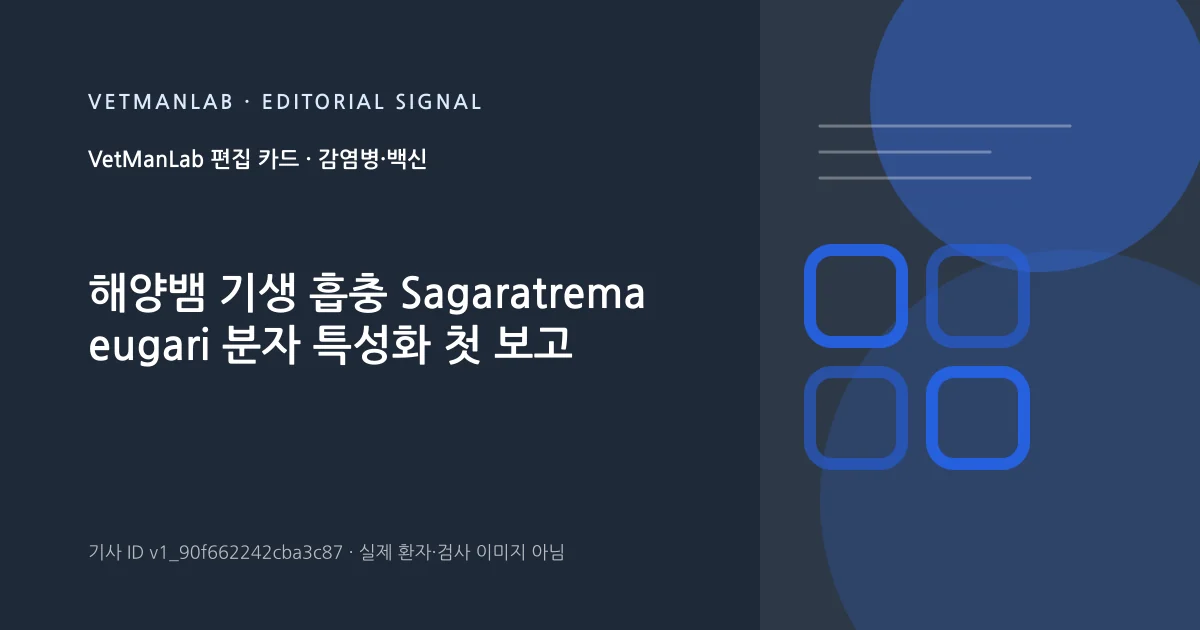 VETMANLAB · EDITORIAL SIGNAL

VetManLab 편집 카드 · 감염병·백신

해양뱀 기생 흡충 Sagaratrema eugari 분자 특성화 첫 보고

기사 ID v1_90f662242cba3c87 · 실제 환자·검사 이미지 아님